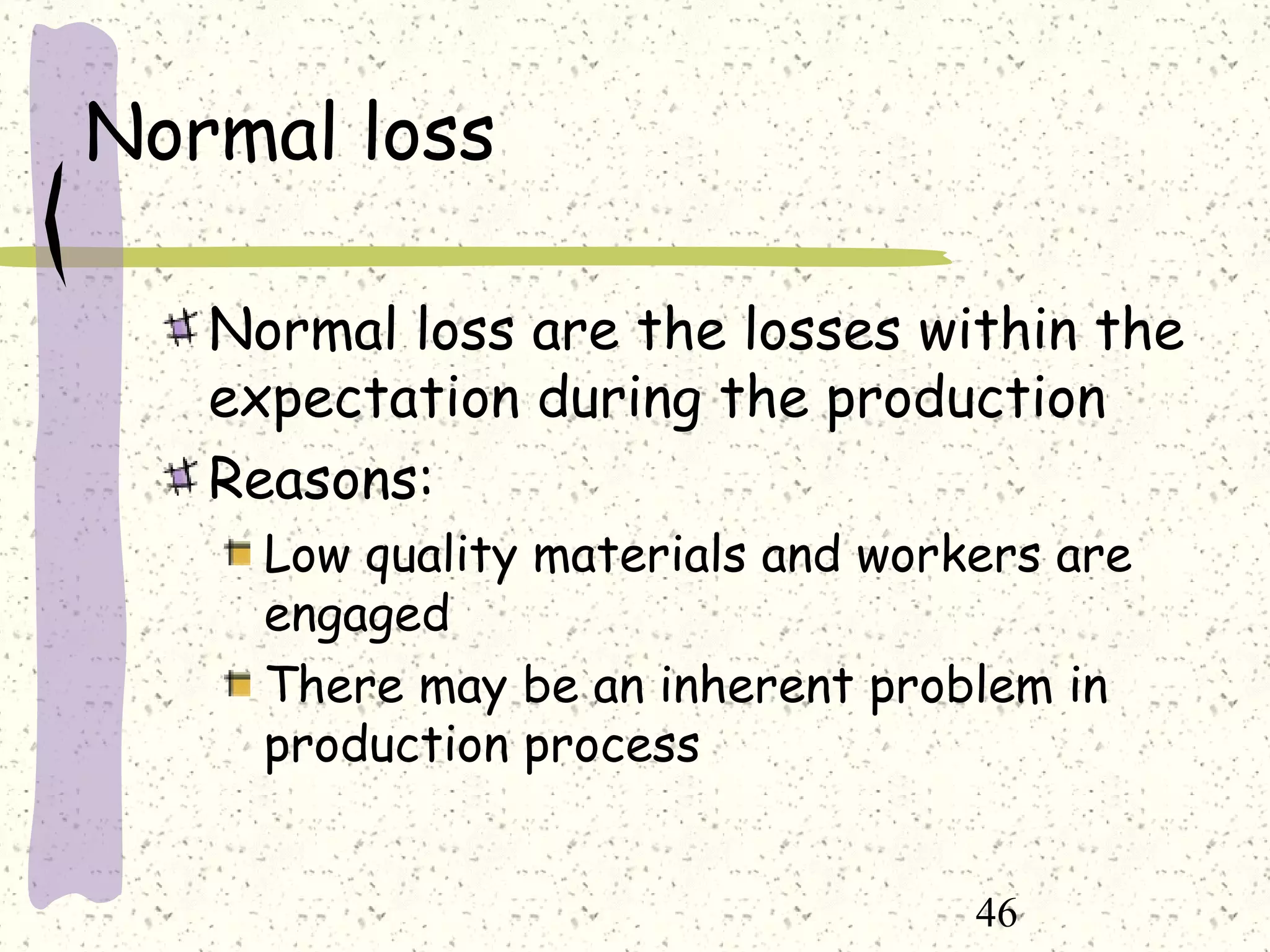 Normal loss

Normal loss are the losses within the expectation during the production

Reasons:

Low quality materials and workers are engaged

There may be an inherent problem in production process

46